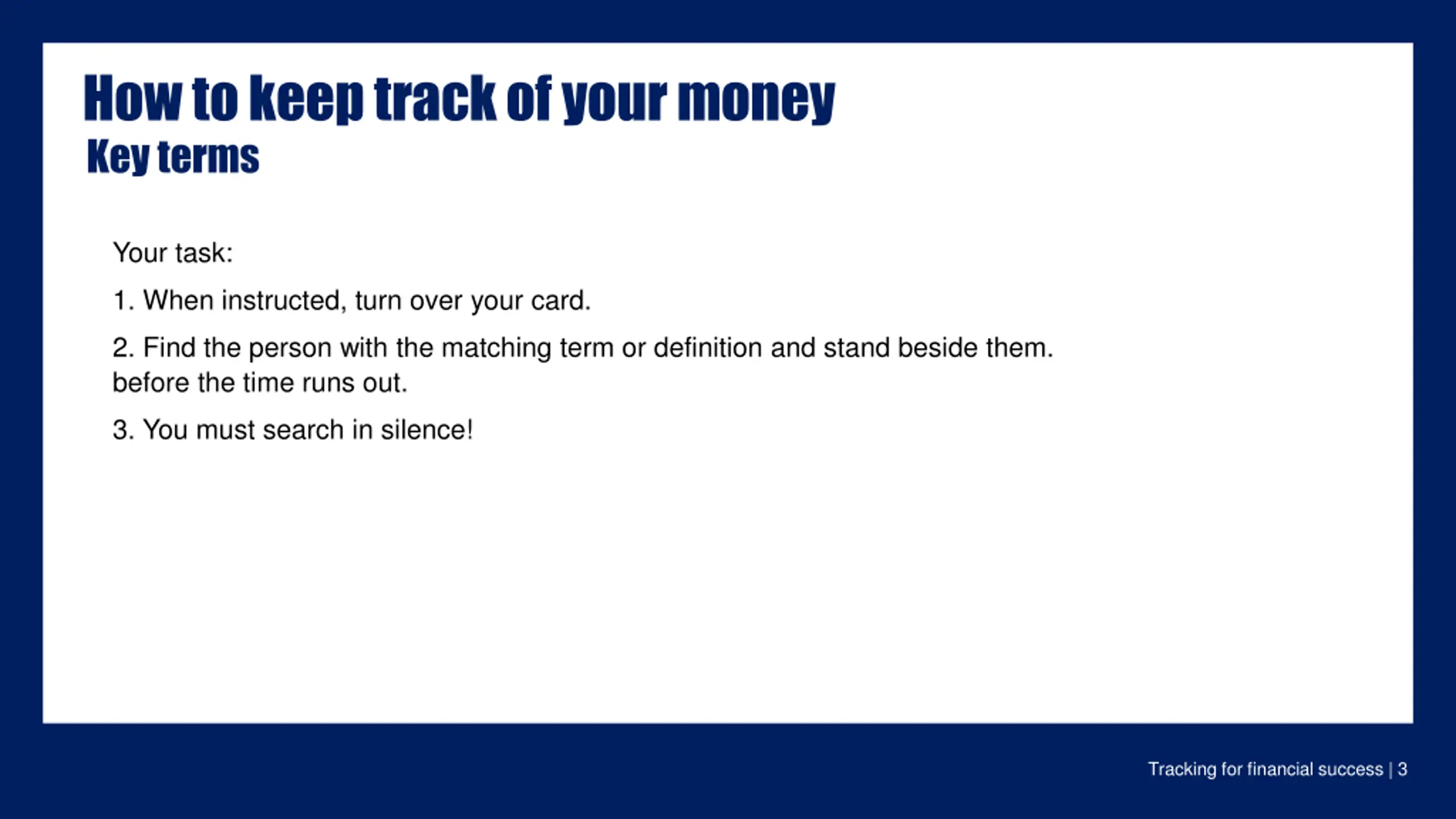 How to keep track of your money
Key terms

Your task:

1. When instructed, turn over your card.

2. Find the person with the matching term or definition and stand beside them. before the time runs out.

3. You must search in silence!

Tracking for financial success | 3